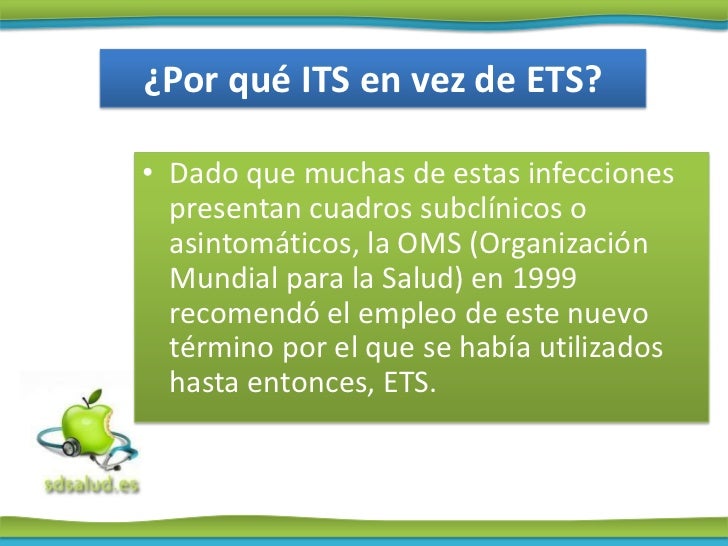 ¿Por qué ITS en vez de ETS?

• Dado que muchas de estas infecciones presentan cuadros subclínicos o asintomáticos, la OMS (Organización Mundial para la Salud) en 1999 recomendó el empleo de este nuevo término por el que se había utilizados hasta entonces, ETS.

sdsalud.es